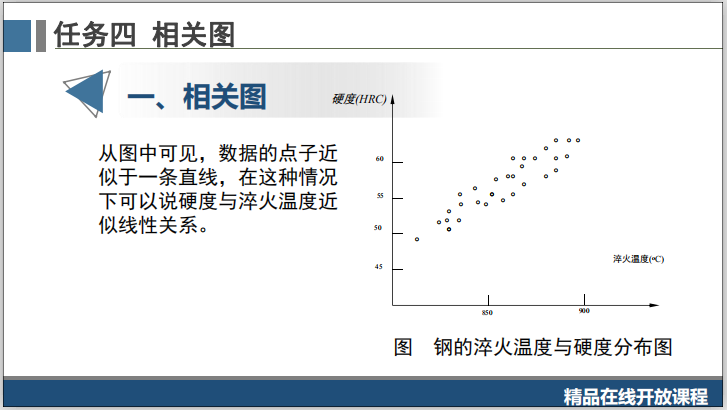 任务四 相关图

一、相关图

从图中可见，数据的点子近似于一条直线，在这种情况下可以说硬度与淬火温度近似线性关系。

硬度(HRC)

60

55

50

45

淬火温度(℃)

850

900

图 钢的淬火温度与硬度分布图

精品在线开放课程